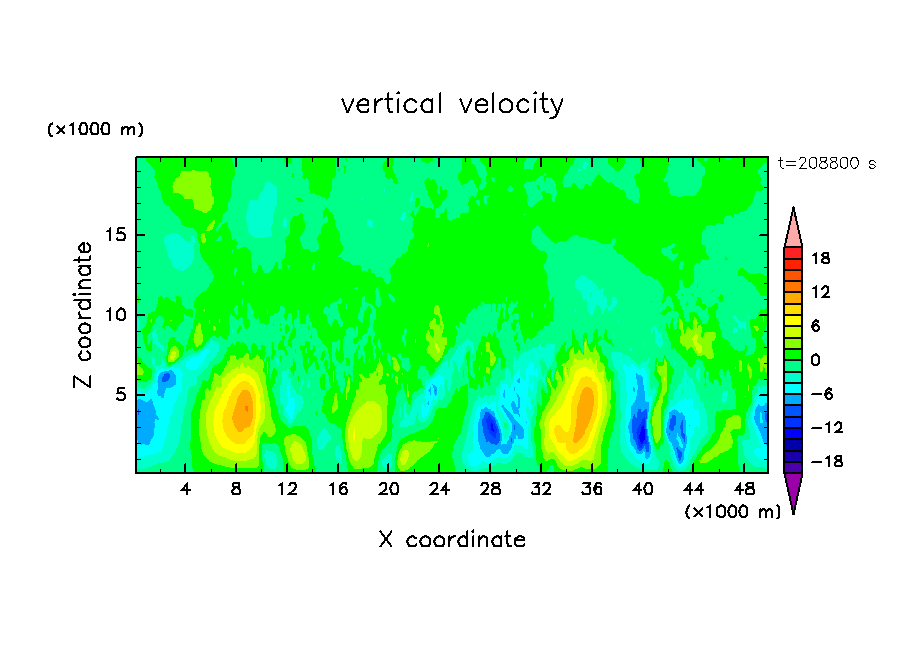 vertical velocity

(×1000 m)

t=208800 s

Z coordinate

15
10
5

4 8 12 16 20 24 28 32 36 40 44 48

(×1000 m)

X coordinate

18
12
6
0
−6
−12
−18